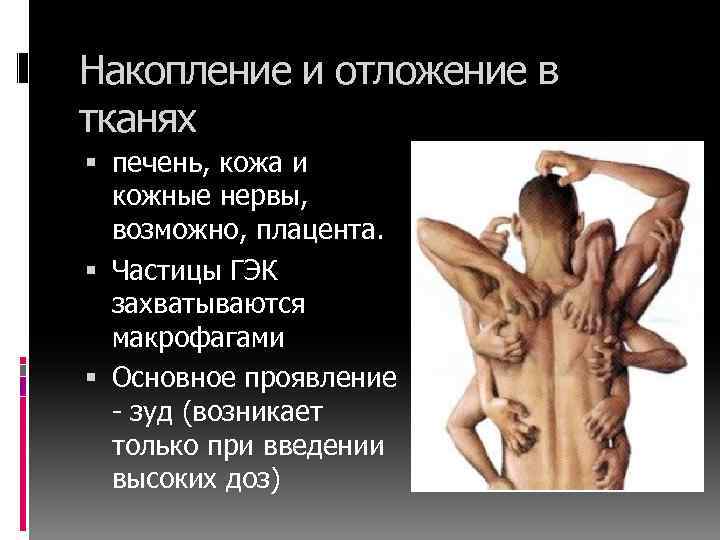 Накопление и отложение в тканях

▪ печень, кожа и кожные нервы, возможно, плацента.
▪ Частицы ГЭК захватываются макрофагами
▪ Основное проявление - зуд (возникает только при введении высоких доз)